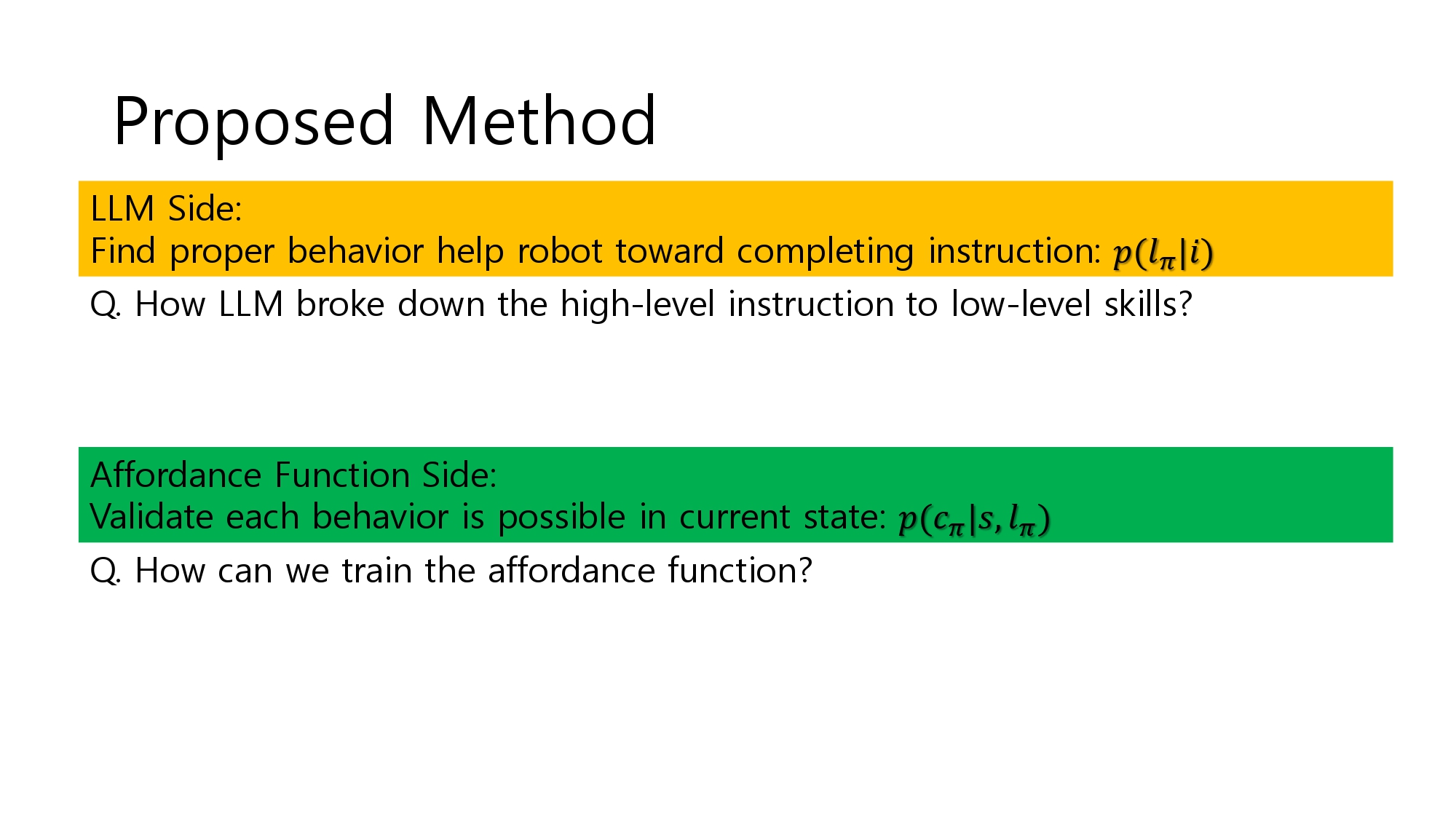 Proposed Method

LLM Side:
Find proper behavior help robot toward completing instruction: $p(l_\pi|i)$

Q. How LLM broke down the high-level instruction to low-level skills?

Affordance Function Side:
Validate each behavior is possible in current state: $p(c_\pi|s, l_\pi)$

Q. How can we train the affordance function?